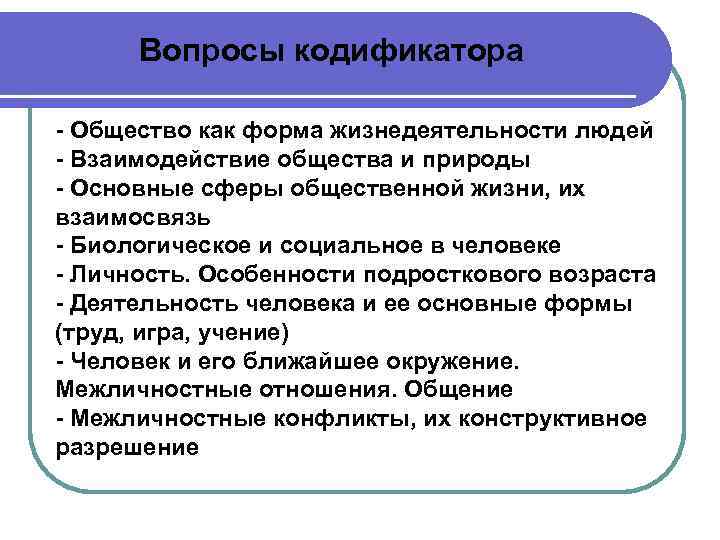 Вопросы кодификатора

- Общество как форма жизнедеятельности людей
- Взаимодействие общества и природы
- Основные сферы общественной жизни, их взаимосвязь
- Биологическое и социальное в человеке
- Личность. Особенности подросткового возраста
- Деятельность человека и ее основные формы (труд, игра, учение)
- Человек и его ближайшее окружение. Межличностные отношения. Общение
- Межличностные конфликты, их конструктивное разрешение